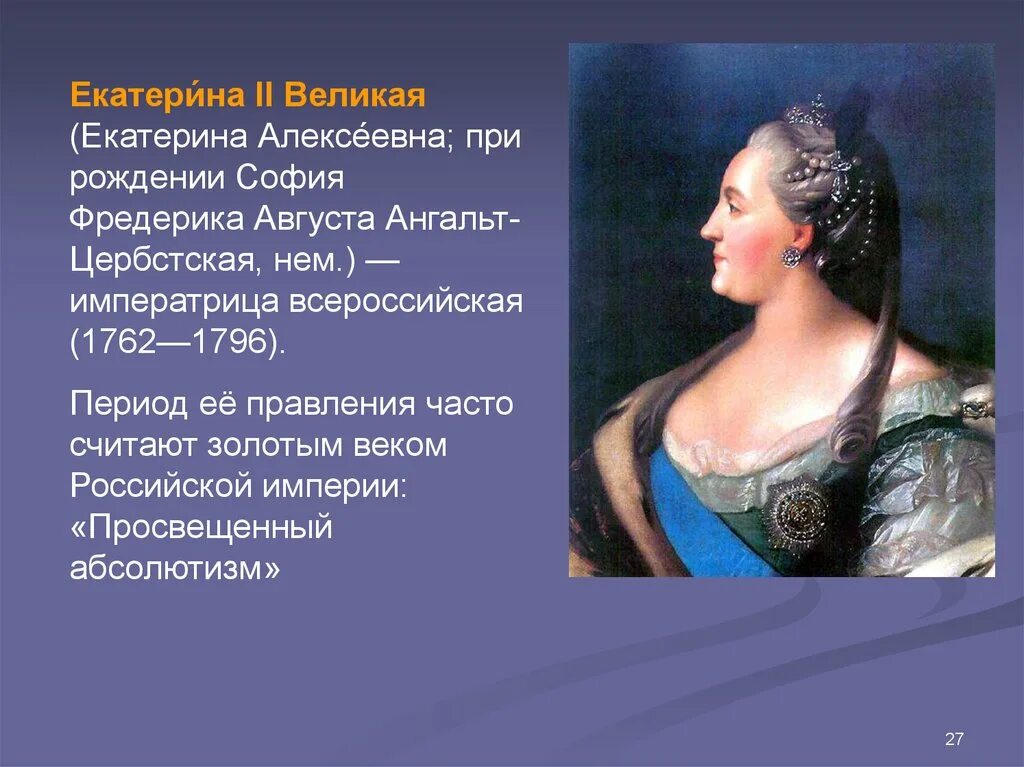 Екатери́на II Великая (Екатерина Алексе́евна; при рождении София Фредерика Августа Ангальт-Цербстская, нем.) — императрица всероссийская (1762—1796).

Период её правления часто считают золотым веком Российской империи: «Просвещенный абсолютизм»

27